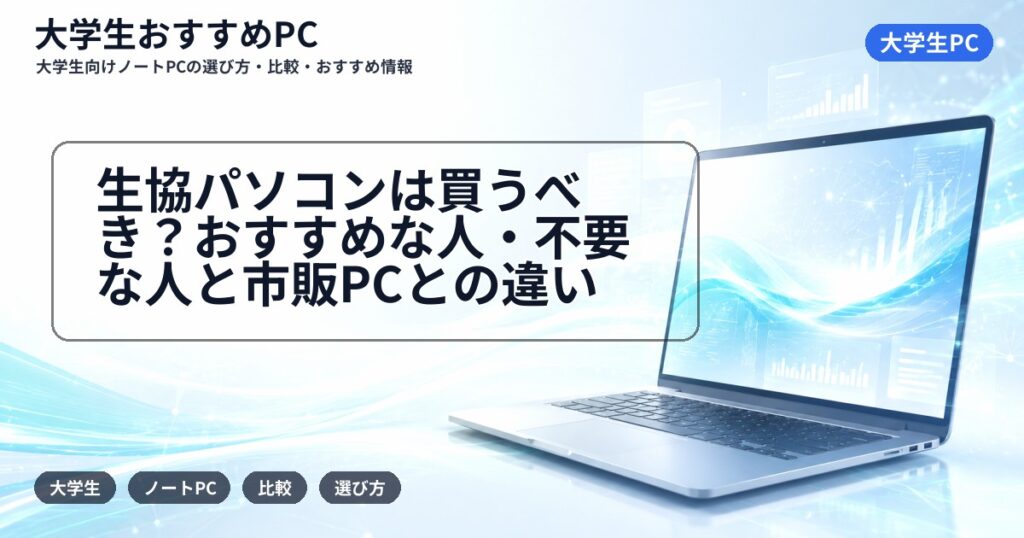 大学生おすすめPC

大学生向けノートPCの選び方・比較・おすすめ情報

大学生PC

生協パソコンは買うべき？おすすめな人・不要な人と市販PCとの違い

大学生

ノートPC

比較

選び方